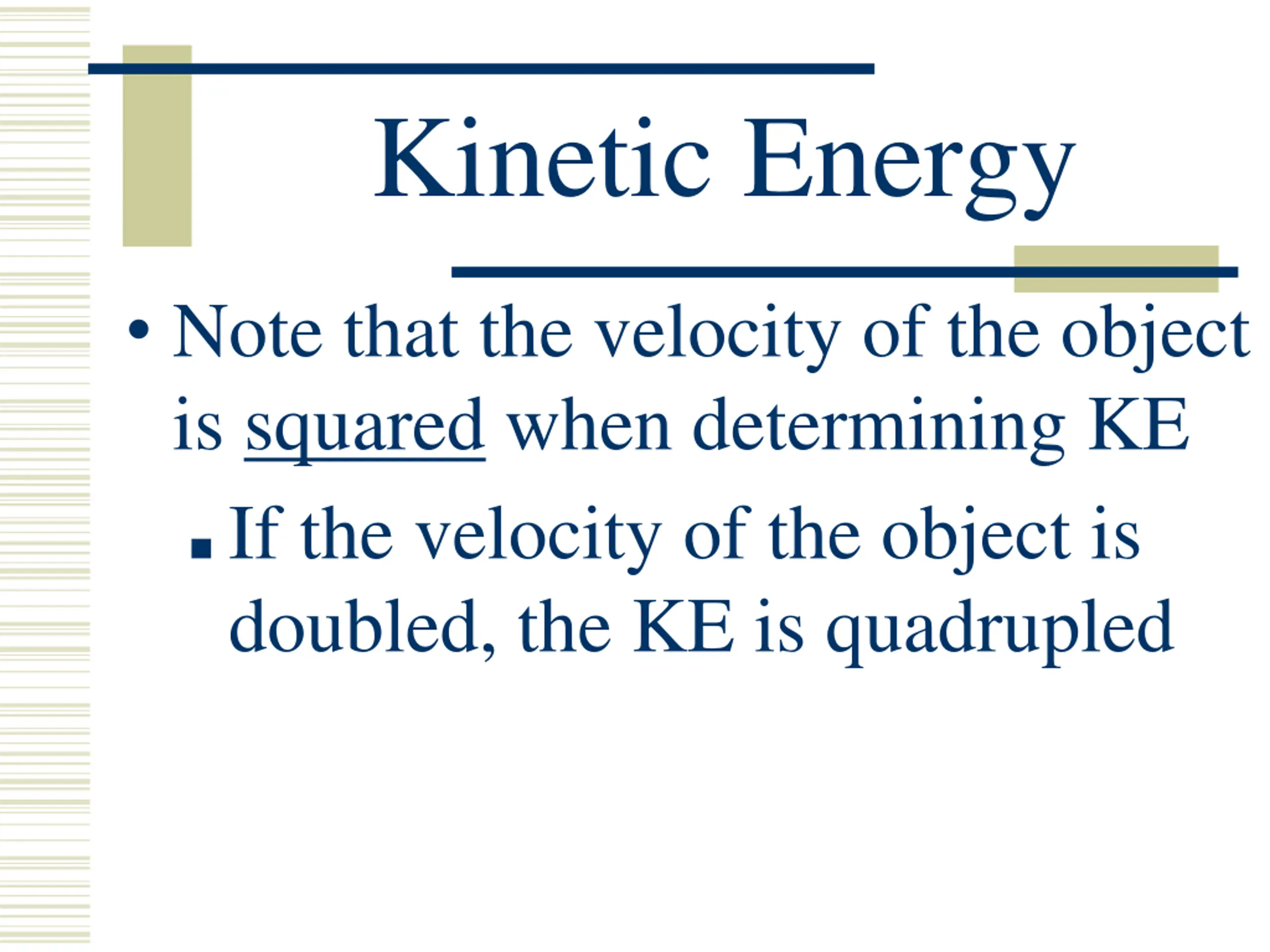 Kinetic Energy

• Note that the velocity of the object is squared when determining KE

▪ If the velocity of the object is doubled, the KE is quadrupled